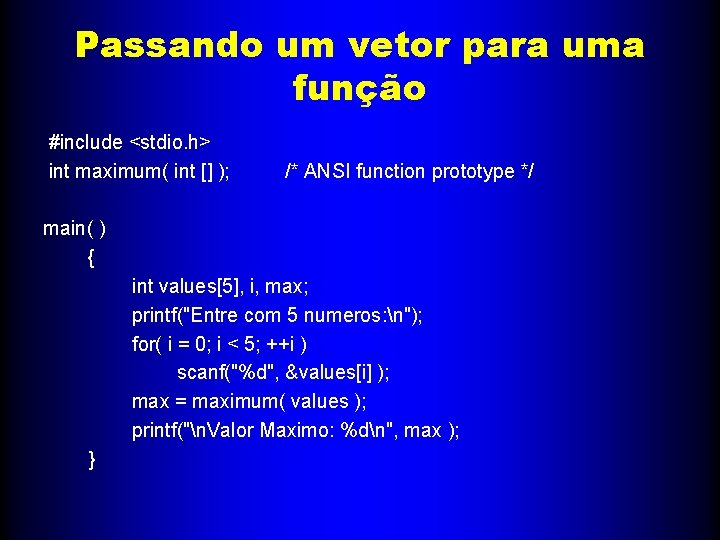 Passando um vetor para uma função

#include <stdio.h>
int maximum( int [] );          /* ANSI function prototype */

main( )
{
int values[5], i, max;
printf("Entre com 5 numeros:\n");
for( i = 0; i < 5; ++i )
scanf("%d", &values[i] );
max = maximum( values );
printf("\nValor Maximo: %d\n", max );
}